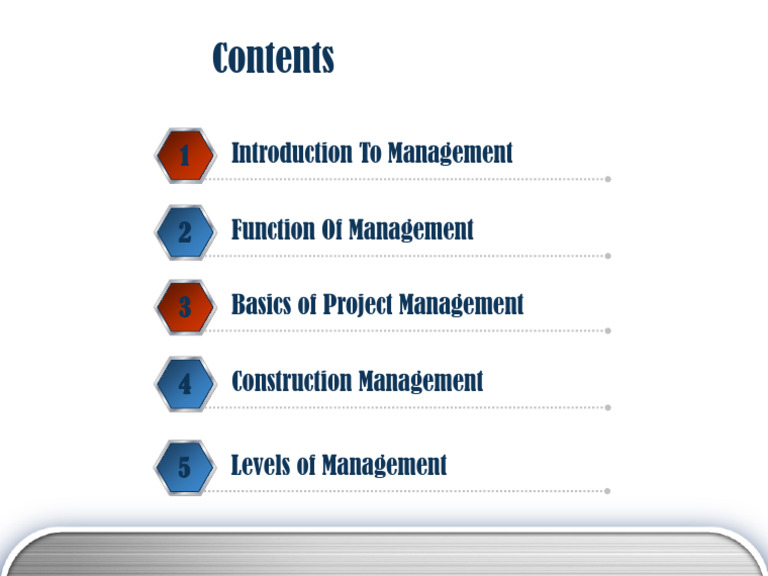 Contents

1 Introduction To Management

2 Function Of Management

3 Basics of Project Management

4 Construction Management

5 Levels of Management